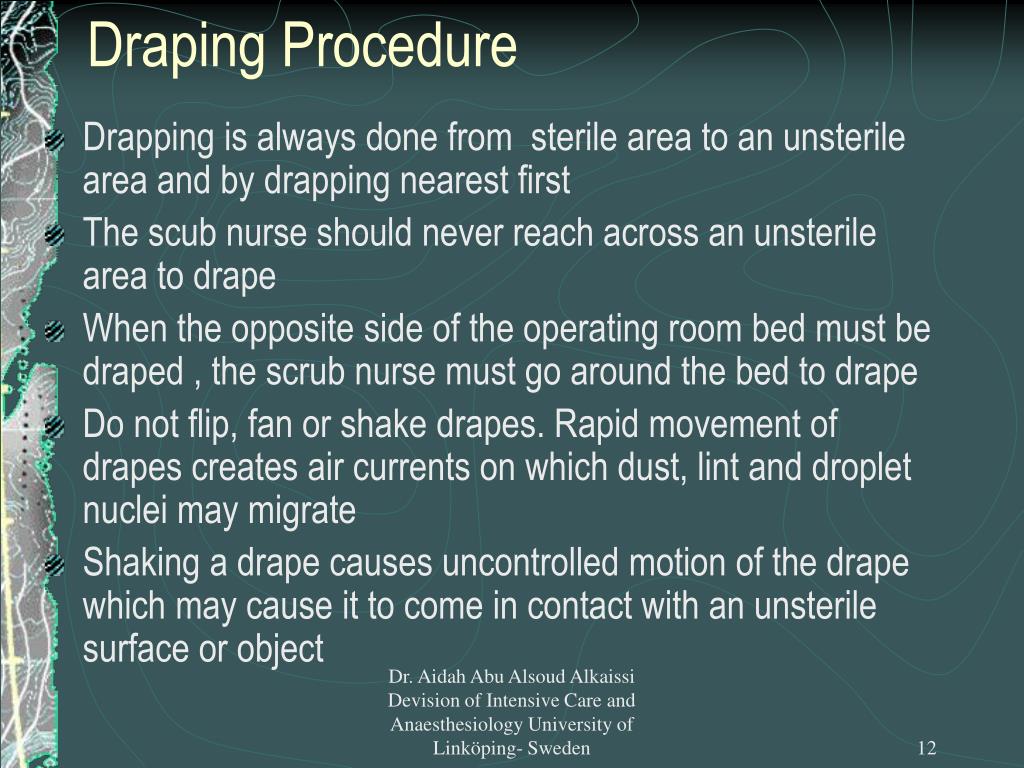 Draping Procedure

Drapping is always done from sterile area to an unsterile area and by drapping nearest first

The scub nurse should never reach across an unsterile area to drape

When the opposite side of the operating room bed must be draped , the scrub nurse must go around the bed to drape

Do not flip, fan or shake drapes. Rapid movement of drapes creates air currents on which dust, lint and droplet nuclei may migrate

Shaking a drape causes uncontrolled motion of the drape which may cause it to come in contact with an unsterile surface or object

Dr. Aidah Abu Alsoud Alkaissi Devision of Intensive Care and Anaesthesiology University of Linköping- Sweden

12